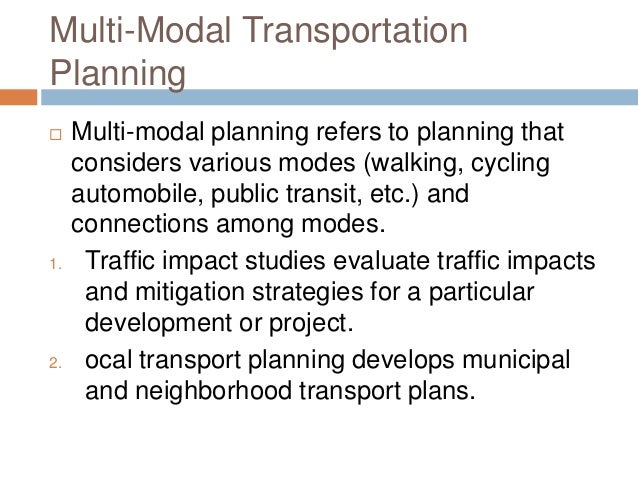 Multi-Modal Transportation Planning

□ Multi-modal planning refers to planning that considers various modes (walking, cycling automobile, public transit, etc.) and connections among modes.

1. Traffic impact studies evaluate traffic impacts and mitigation strategies for a particular development or project.

2. ocal transport planning develops municipal and neighborhood transport plans.